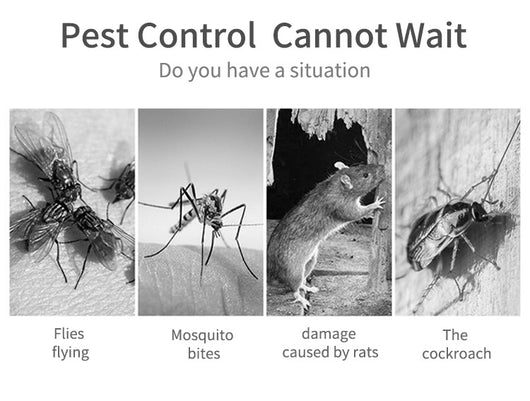 Pest Control Cannot Wait
Do you have a situation

Flies flying

Mosquito bites

damage caused by rats

The cockroach